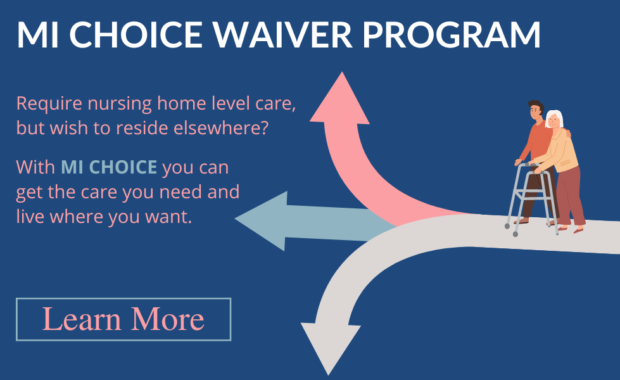 MI CHOICE WAIVER PROGRAM

Require nursing home level care, but wish to reside elsewhere?

With MI CHOICE you can get the care you need and live where you want.

Learn More